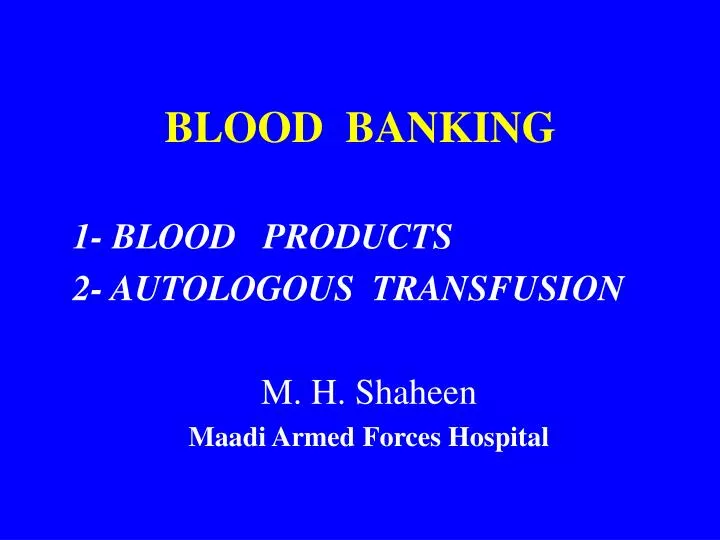 BLOOD BANKING

1- BLOOD PRODUCTS
2- AUTOLOGOUS TRANSFUSION

M. H. Shaheen
Maadi Armed Forces Hospital